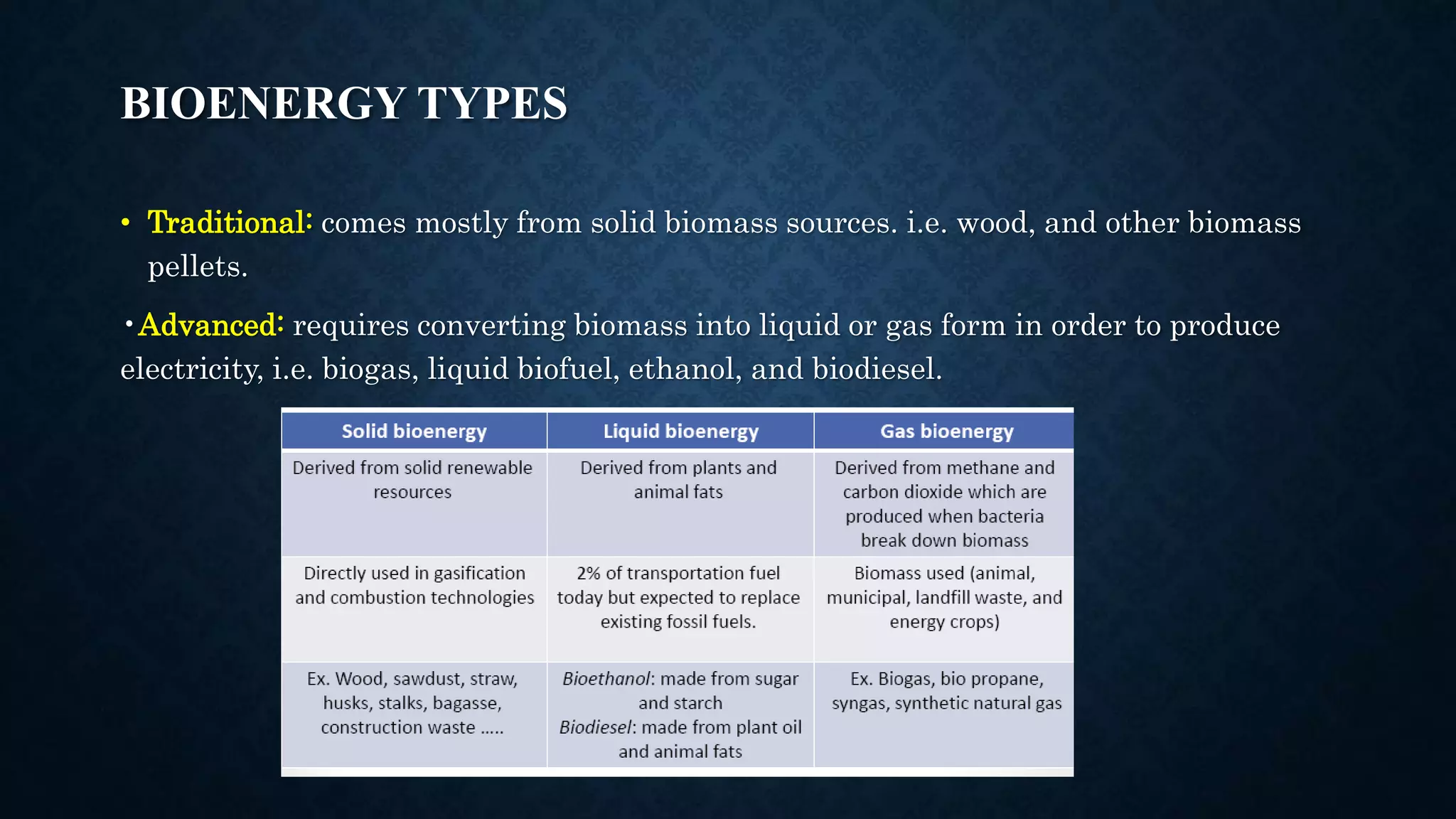 BIOENERGY TYPES

• Traditional: comes mostly from solid biomass sources. i.e. wood, and other biomass pellets.

• Advanced: requires converting biomass into liquid or gas form in order to produce electricity, i.e. biogas, liquid biofuel, ethanol, and biodiesel.

| Solid bioenergy | Liquid bioenergy | Gas bioenergy |
|---|---|---|
| Derived from solid renewable resources | Derived from plants and animal fats | Derived from methane and carbon dioxide which are produced when bacteria break down biomass |
| Directly used in gasification and combustion technologies | 2% of transportation fuel today but expected to replace existing fossil fuels. | Biomass used (animal, municipal, landfill waste, and energy crops) |
| Ex. Wood, sawdust, straw, husks, stalks, bagasse, construction waste ….. | Bioethanol: made from sugar and starch Biodiesel: made from plant oil and animal fats | Ex. Biogas, bio propane, syngas, synthetic natural gas |